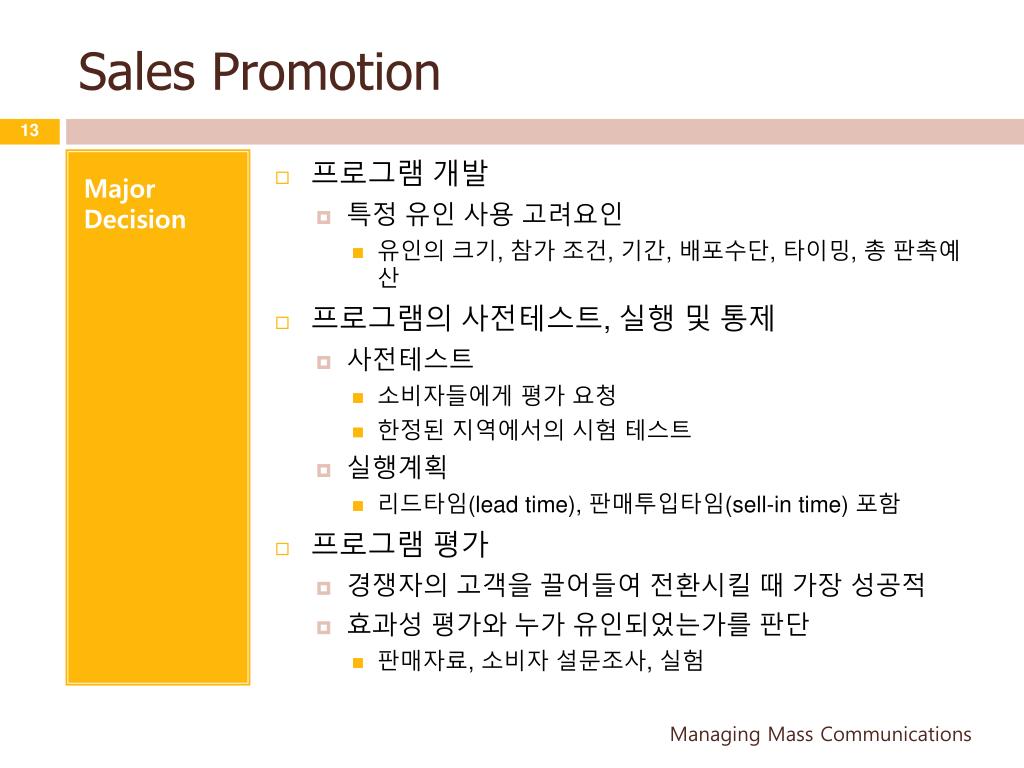 Sales Promotion

13

Major Decision

프로그램 개발

특정 유인 사용 고려요인

유인의 크기, 참가 조건, 기간, 배포수단, 타이밍, 총 판촉예산

프로그램의 사전테스트, 실행 및 통제

사전테스트

소비자들에게 평가 요청

한정된 지역에서의 시험 테스트

실행계획

리드타임(lead time), 판매투입타임(sell-in time) 포함

프로그램 평가

경쟁자의 고객을 끌어들여 전환시킬 때 가장 성공적

효과성 평가와 누가 유인되었는가를 판단

판매자료, 소비자 설문조사, 실험

Managing Mass Communications